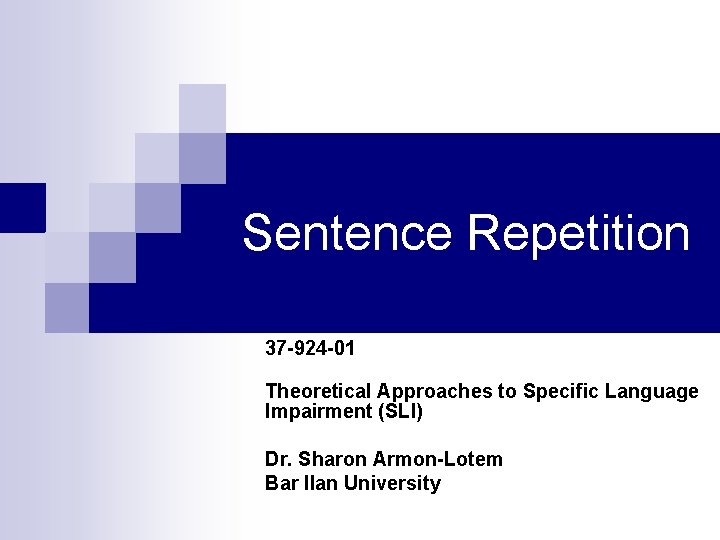 Sentence Repetition

37-924-01

Theoretical Approaches to Specific Language Impairment (SLI)

Dr. Sharon Armon-Lotem
Bar Ilan University